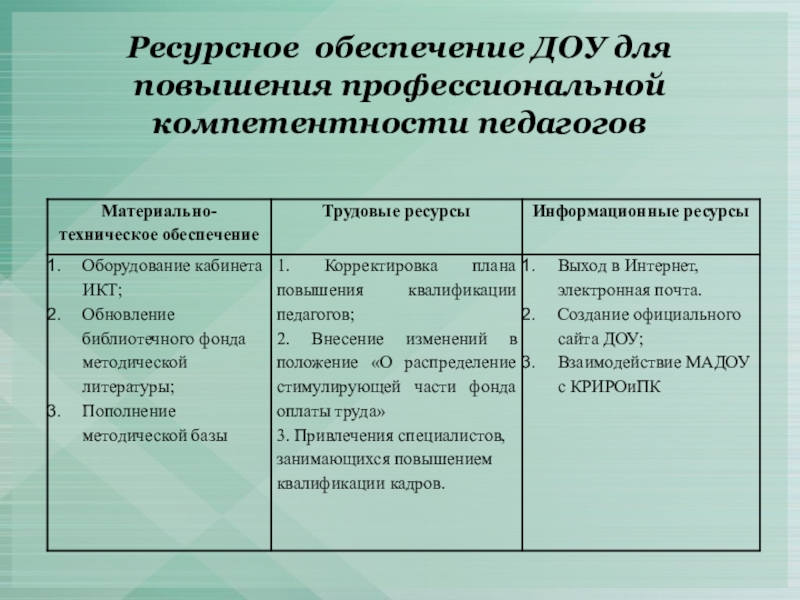 Ресурсное обеспечение ДОУ для повышения профессиональной компетентности педагогов

| Материально-техническое обеспечение | Трудовые ресурсы | Информационные ресурсы |
|---|---|---|
| 1. Оборудование кабинета ИКТ; 2. Обновление библиотечного фонда методической литературы; 3. Пополнение методической базы | 1. Корректировка плана повышения квалификации педагогов; 2. Внесение изменений в положение «О распределение стимулирующей части фонда оплаты труда» 3. Привлечения специалистов, занимающихся повышением квалификации кадров. | 1. Выход в Интернет, электронная почта. 2. Создание официального сайта ДОУ; 3. Взаимодействие МАДОУ с КРИРОиПК |